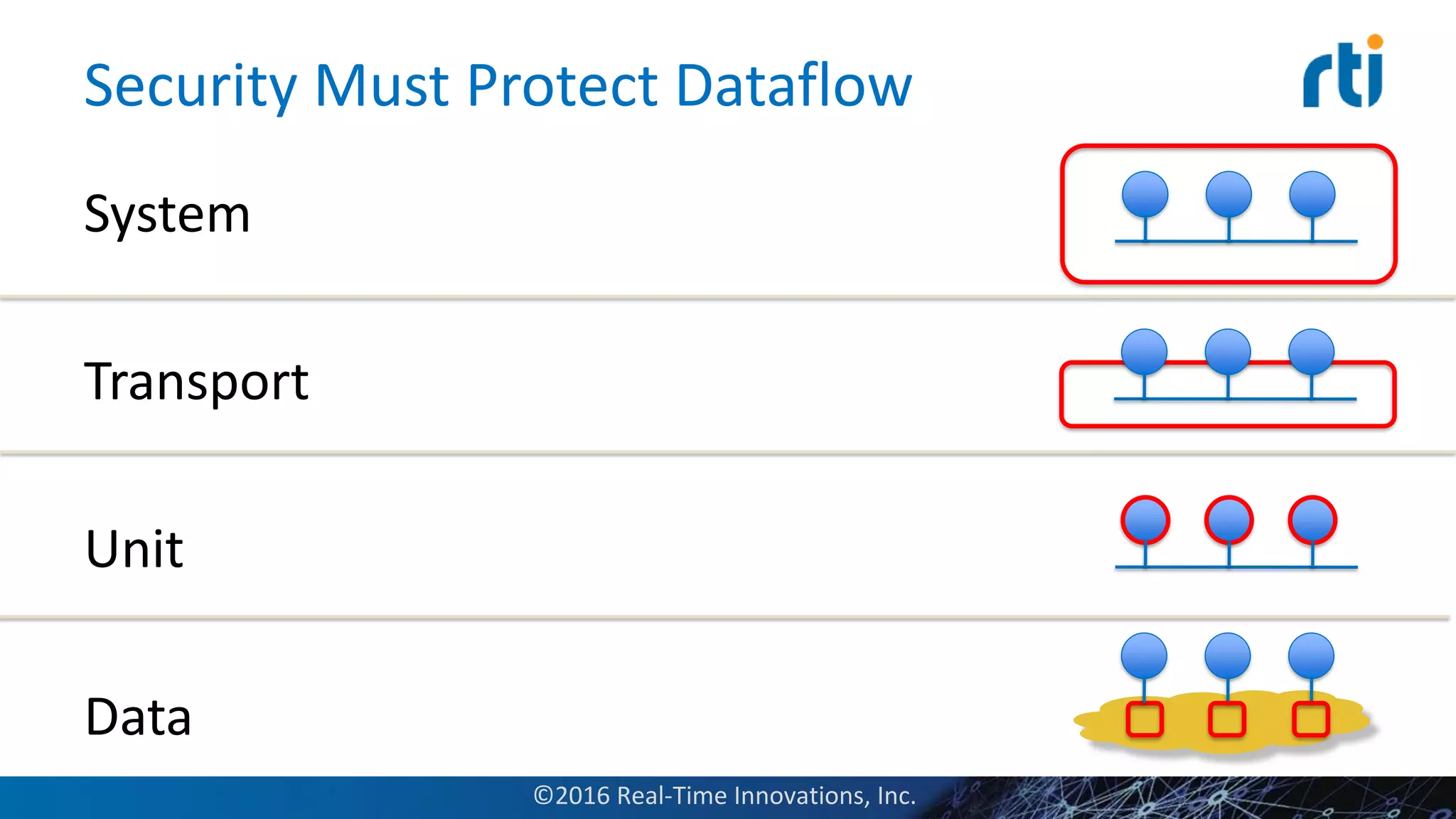 Security Must Protect Dataflow

rti

System

Transport

Unit

Data

©2016 Real-Time Innovations, Inc.